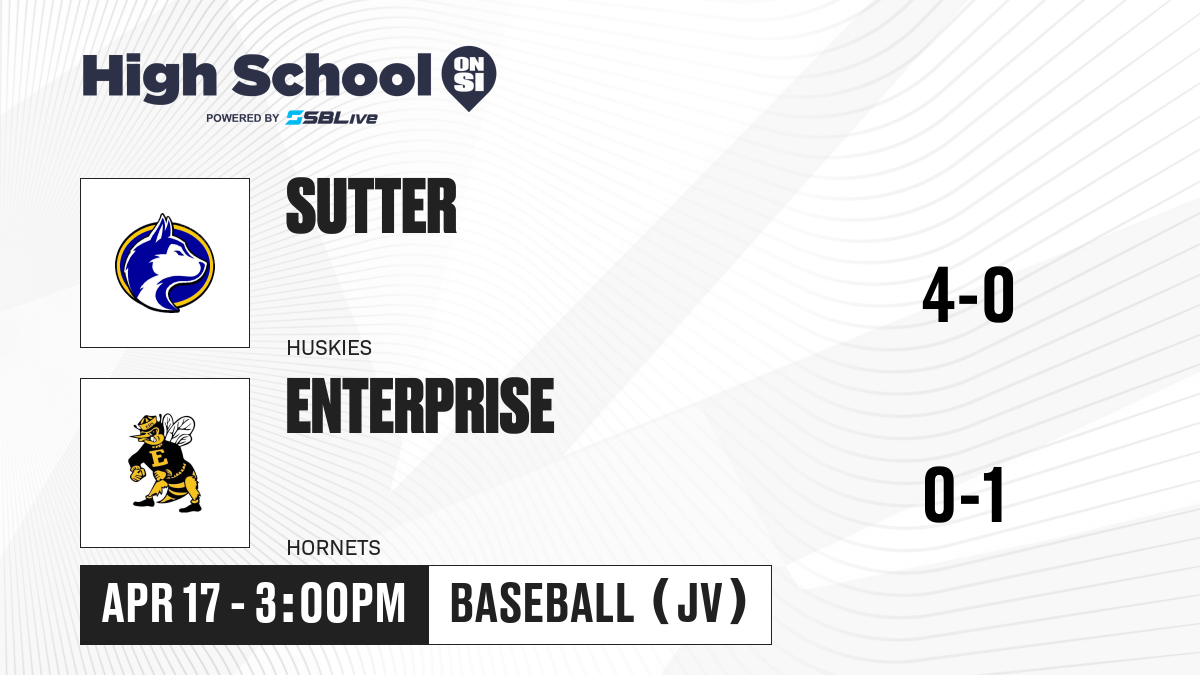 High School ON SI
POWERED BY SBLive

SUTTER
HUSKIES
4-0

E
ENTERPRISE
HORNETS
0-1

APR 17 - 3:00PM
BASEBALL (JV)